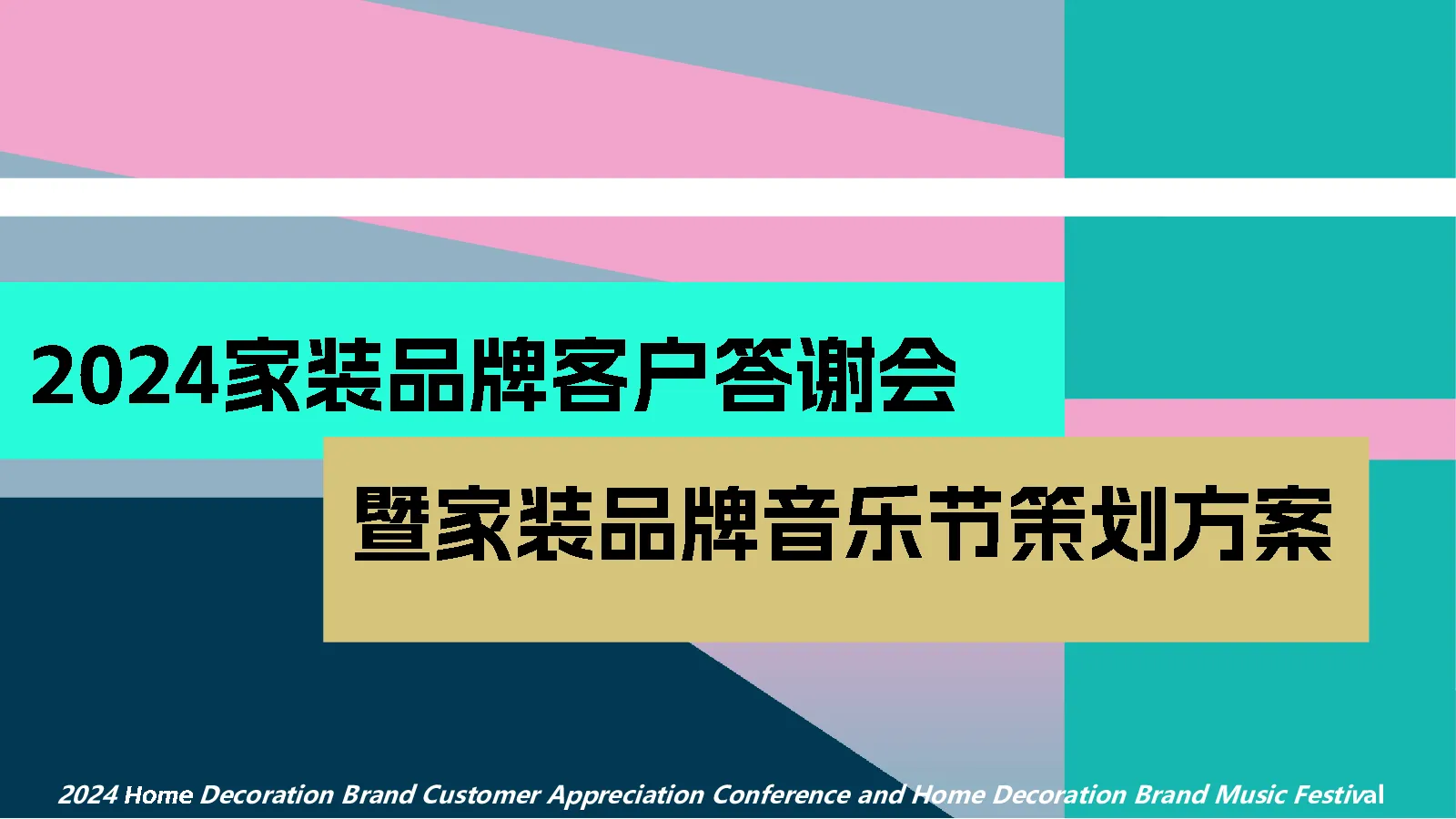 2024家装品牌客户答谢会

暨家装品牌音乐节策划方案

2024 Home Decoration Brand Customer Appreciation Conference and Home Decoration Brand Music Festival